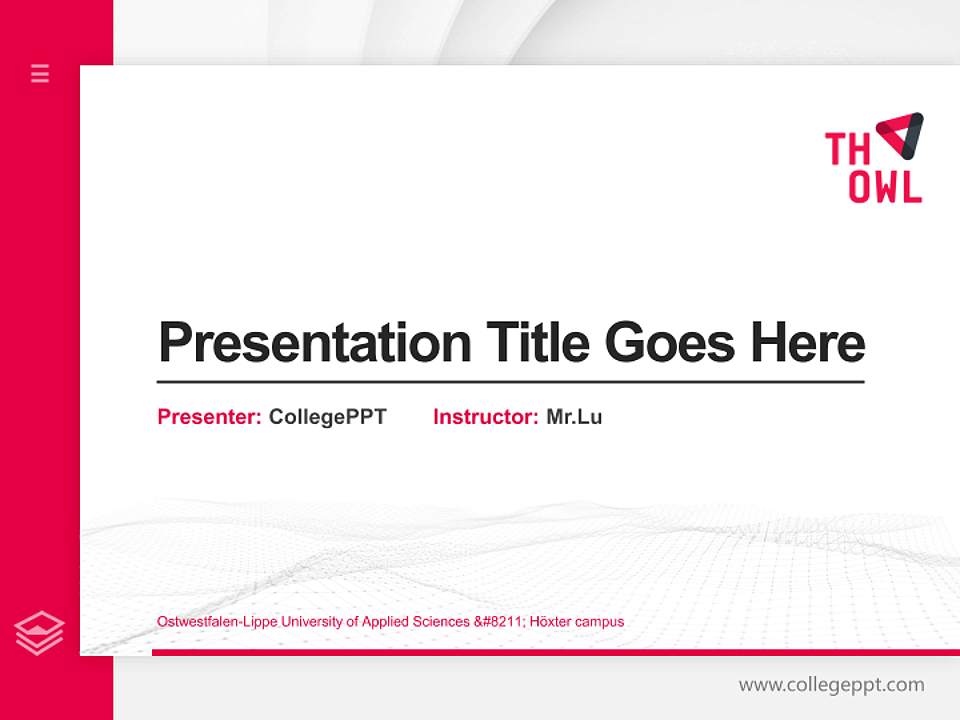 TH OWL

Presentation Title Goes Here

Presenter: CollegePPT Instructor: Mr.Lu

Ostwestfalen-Lippe University of Applied Sciences &#8211; Höxter campus

www.collegeppt.com